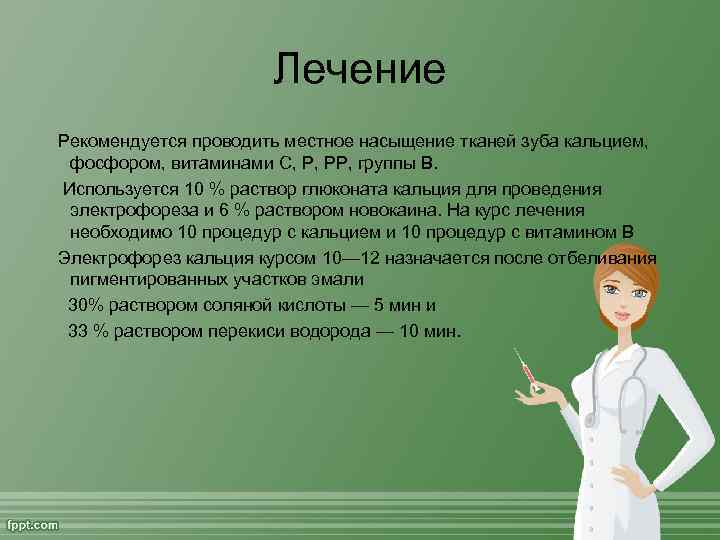 Лечение

Рекомендуется проводить местное насыщение тканей зуба кальцием, фосфором, витаминами С, Р, РР, группы В.

Используется 10 % раствор глюконата кальция для проведения электрофореза и 6 % раствором новокаина. На курс лечения необходимо 10 процедур с кальцием и 10 процедур с витамином В

Электрофорез кальция курсом 10—12 назначается после отбеливания пигментированных участков эмали

30% раствором соляной кислоты — 5 мин и

33 % раствором перекиси водорода — 10 мин.

fppt.com